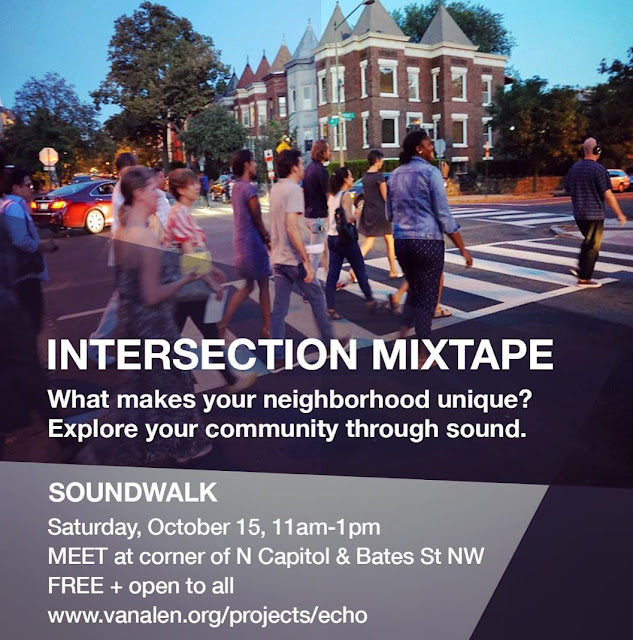 INTERSECTION MIXTAPE
What makes your neighborhood unique? Explore your community through sound.

SOUNDWALK
Saturday, October 15, 11am-1pm
MEET at corner of N Capitol & Bates St NW
FREE + open to all
www.vanalen.org/projects/echo